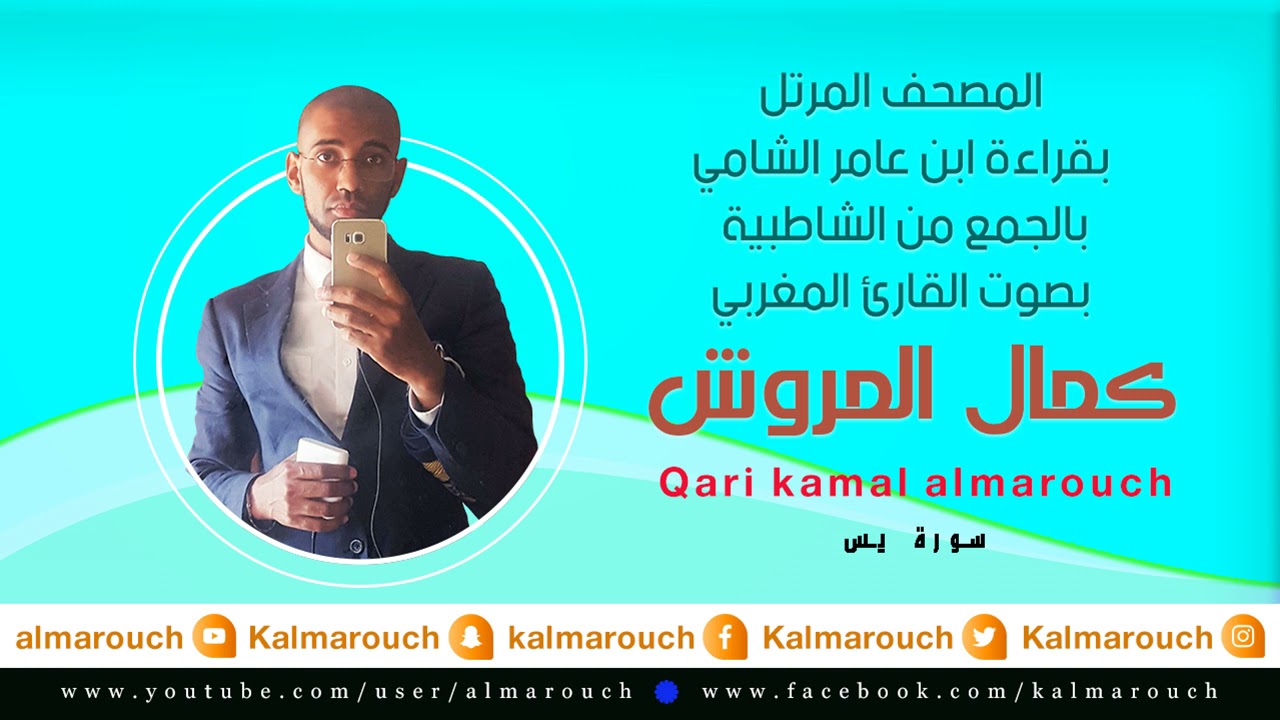 المصحف المرتل
بقراءة ابن عامر الشامي
بالجمع من الشاطبية
بصوت القارئ المغربي
كمال المروش

Qari kamal almarouch

سورة يس

almarouch Kalmarouch kalmarouch Kalmarouch Kalmarouch

www.youtube.com/user/almarouch www.facebook.com/kalmarouch